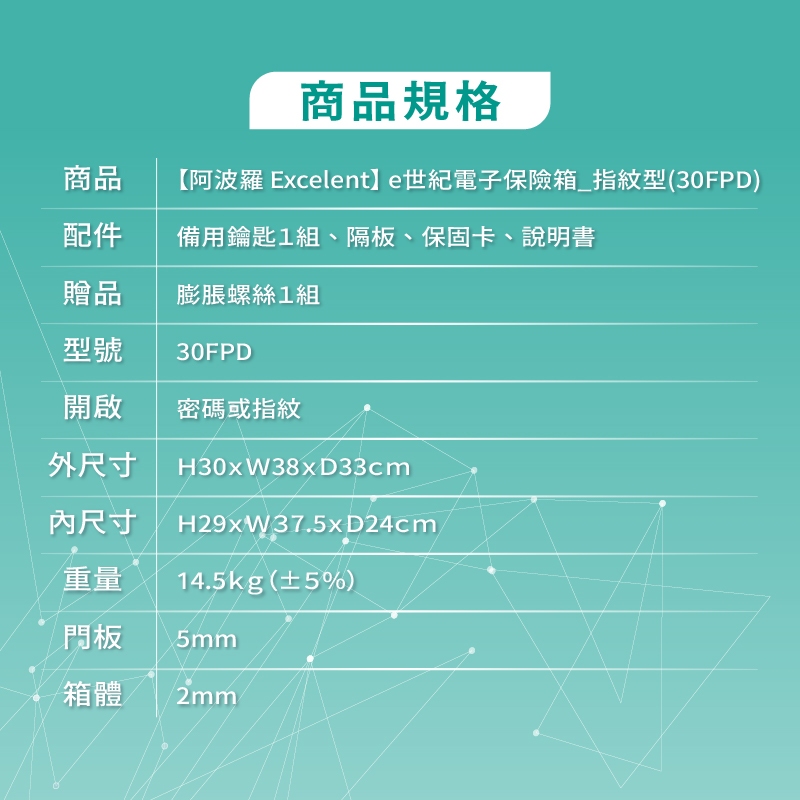 商品規格

| 商品 | 【阿波羅 Excelent】e世紀電子保險箱_指紋型(30FPD) |
|---|---|
| 配件 | 備用鑰匙1組、隔板、保固卡、說明書 |
| 贈品 | 膨脹螺絲1組 |
| 型號 | 30FPD |
| 開啟 | 密碼或指紋 |
| 外尺寸 | H30xW38xD33cm |
| 內尺寸 | H29xW37.5xD24cm |
| 重量 | 14.5kg(±5%) |
| 門板 | 5mm |
| 箱體 | 2mm |